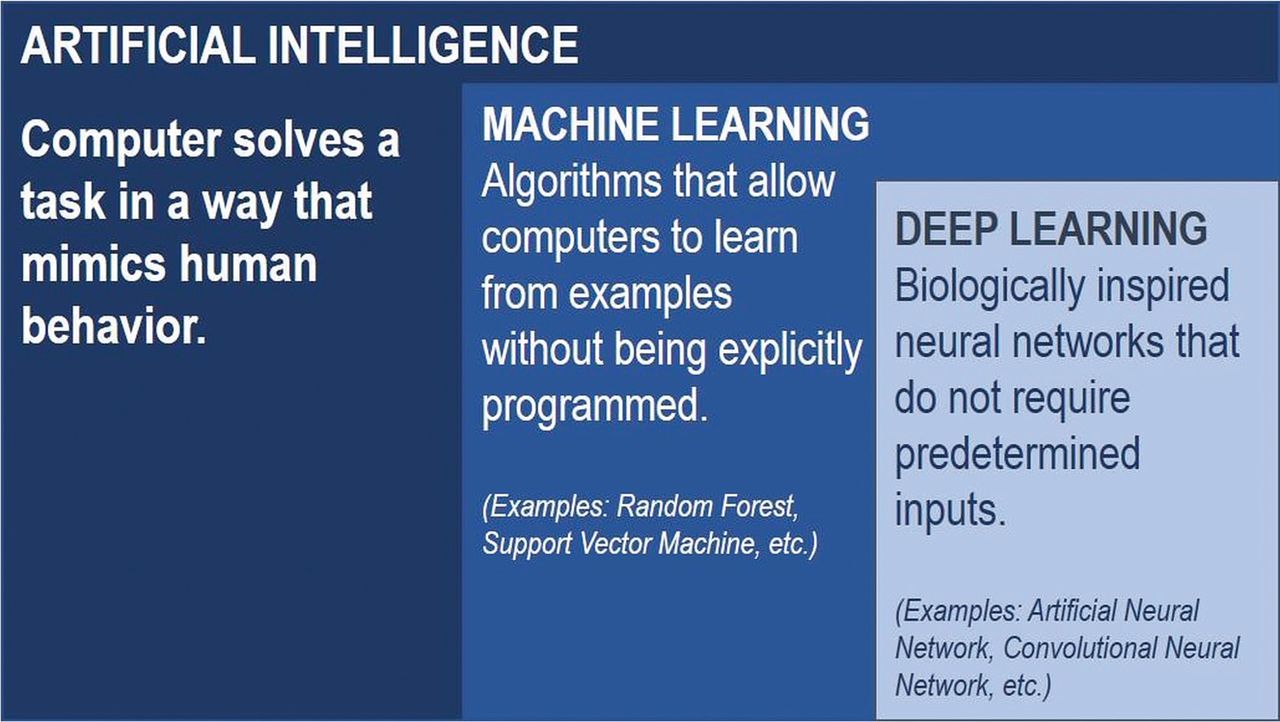 ARTIFICIAL INTELLIGENCE

Computer solves a task in a way that mimics human behavior.

MACHINE LEARNING
Algorithms that allow computers to learn from examples without being explicitly programmed.

(Examples: Random Forest, Support Vector Machine, etc.)

DEEP LEARNING
Biologically inspired neural networks that do not require predetermined inputs.

(Examples: Artificial Neural Network, Convolutional Neural Network, etc.)